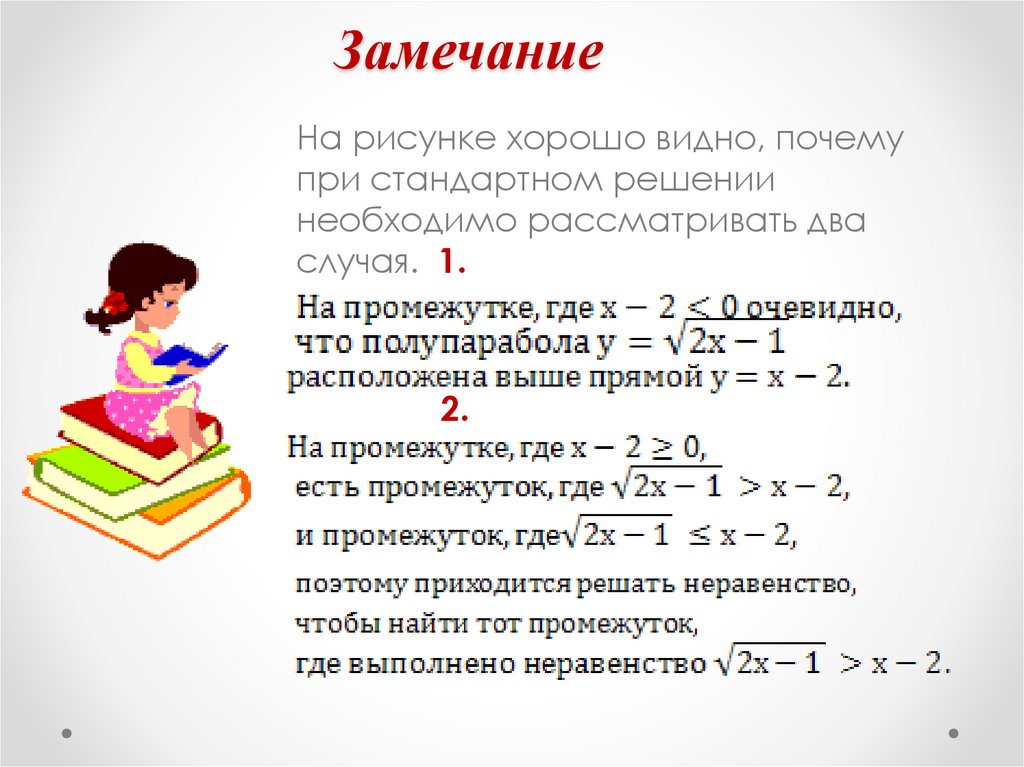 Замечание

На рисунке хорошо видно, почему при стандартном решении необходимо рассматривать два случая. 1.

На промежутке, где $x - 2 < 0$ очевидно, что полупарабола $y = \sqrt{2x - 1}$ расположена выше прямой $y = x - 2$.

2.

На промежутке, где $x - 2 \geq 0$, есть промежуток, где $\sqrt{2x - 1} > x - 2$, и промежуток, где $\sqrt{2x - 1} \leq x - 2$, поэтому приходится решать неравенство, чтобы найти тот промежуток, где выполнено неравенство $\sqrt{2x - 1} > x - 2$.